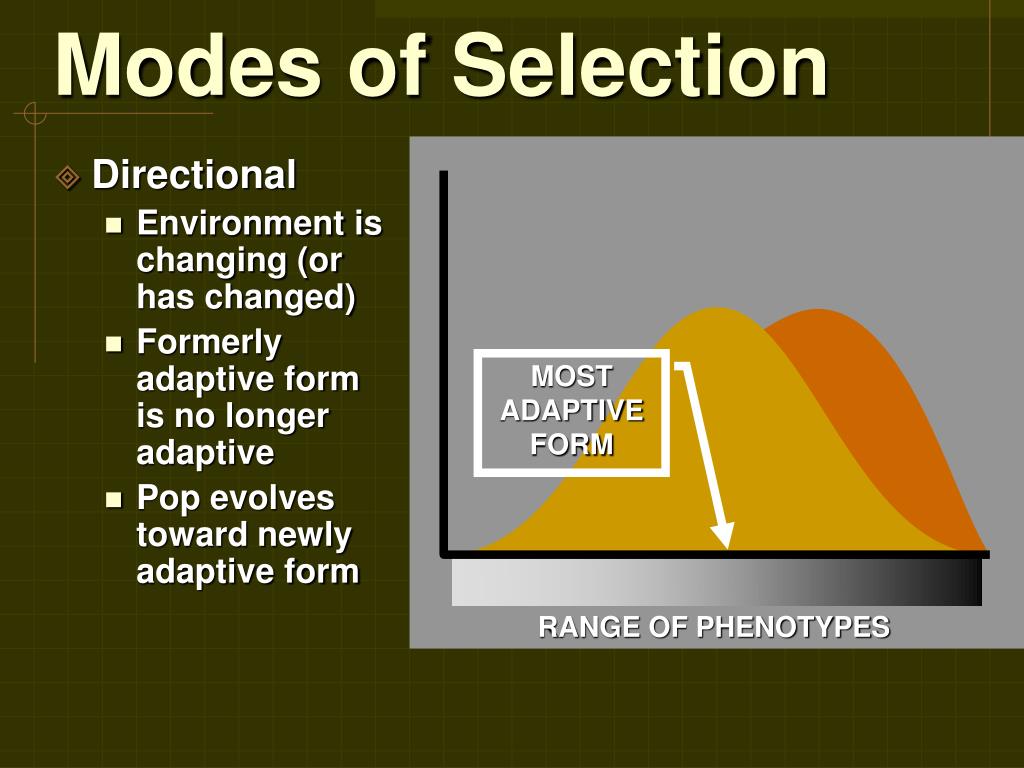 Modes of Selection

Directional

Environment is changing (or has changed)

Formerly adaptive form is no longer adaptive

Pop evolves toward newly adaptive form

MOST ADAPTIVE FORM

RANGE OF PHENOTYPES